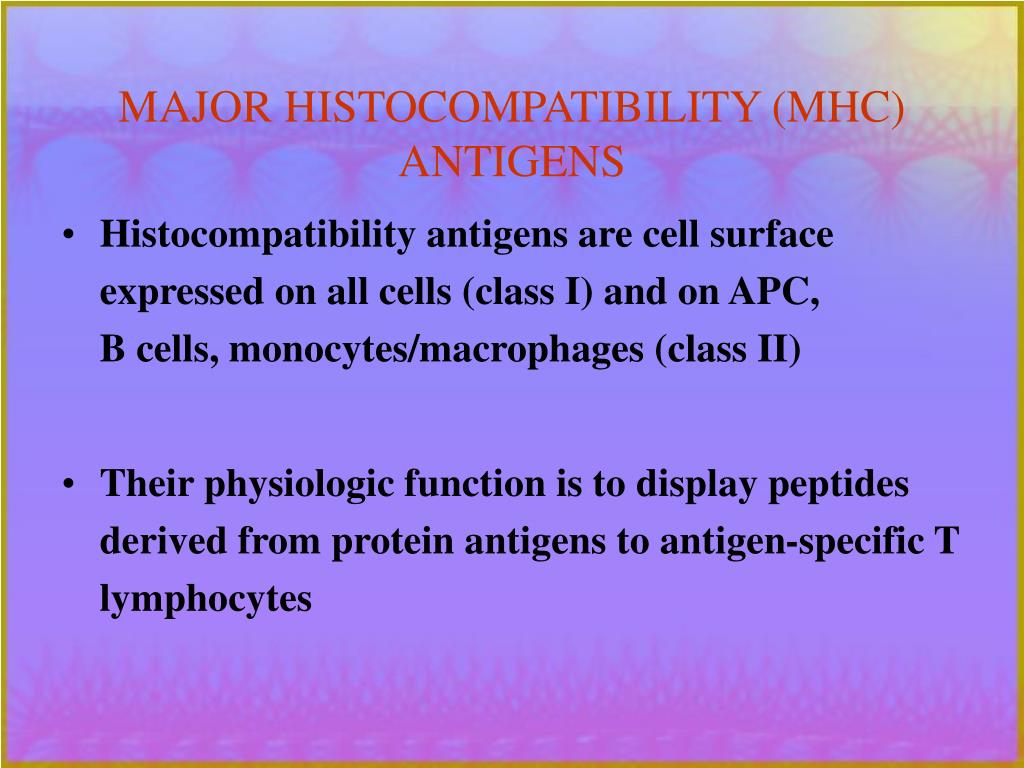 MAJOR HISTOCOMPATIBILITY (MHC) ANTIGENS

• Histocompatibility antigens are cell surface expressed on all cells (class I) and on APC, B cells, monocytes/macrophages (class II)

• Their physiologic function is to display peptides derived from protein antigens to antigen-specific T lymphocytes